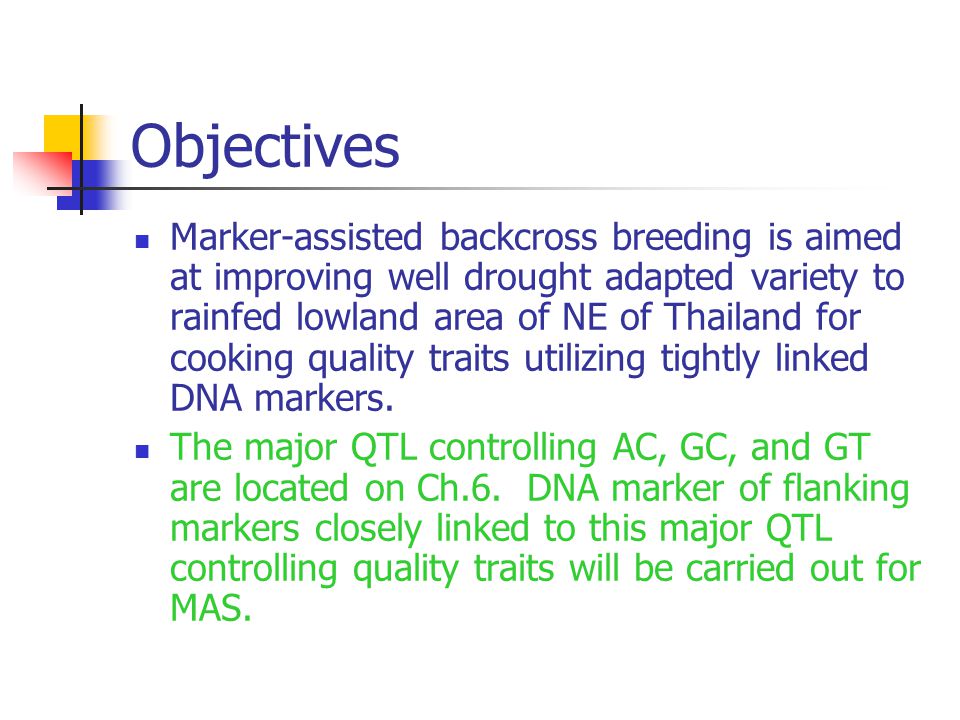 Objectives

- Marker-assisted backcross breeding is aimed at improving well drought adapted variety to rainfed lowland area of NE of Thailand for cooking quality traits utilizing tightly linked DNA markers.
- The major QTL controlling AC, GC, and GT are located on Ch.6. DNA marker of flanking markers closely linked to this major QTL controlling quality traits will be carried out for MAS.